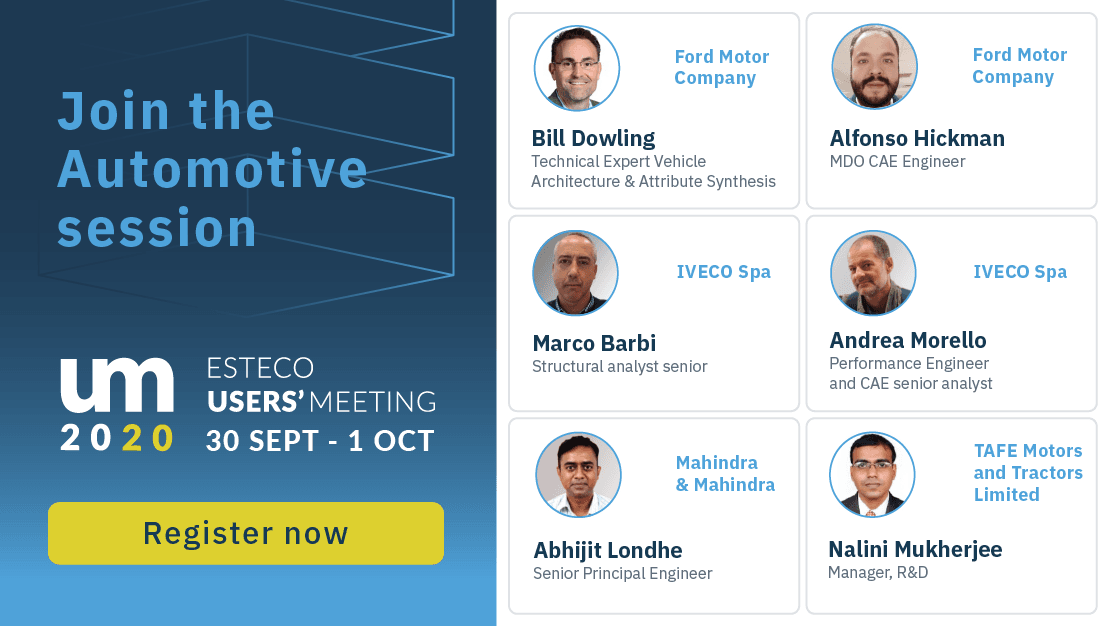 Join the Automotive session

um
2020
ESTECO
USERS' MEETING
30 SEPT - 1 OCT

Register now

Ford Motor Company
Bill Dowling
Technical Expert Vehicle Architecture & Attribute Synthesis

Ford Motor Company
Alfonso Hickman
MDO CAE Engineer

IVECO Spa
Marco Barbi
Structural analyst senior

IVECO Spa
Andrea Morello
Performance Engineer and CAE senior analyst

Mahindra & Mahindra
Abhijit Londhe
Senior Principal Engineer

TAFE Motors and Tractors Limited
Nalini Mukherjee
Manager, R&D